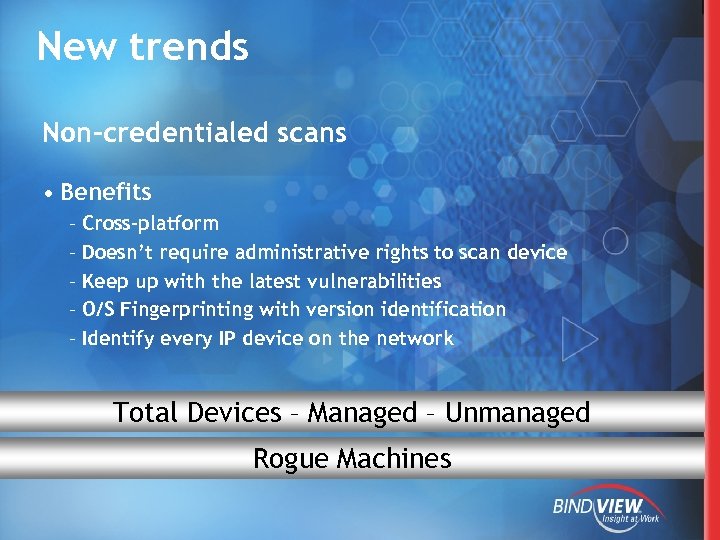 New trends

Non-credentialed scans

• Benefits
  – Cross-platform
  – Doesn't require administrative rights to scan device
  – Keep up with the latest vulnerabilities
  – O/S Fingerprinting with version identification
  – Identify every IP device on the network

Total Devices – Managed – Unmanaged

Rogue Machines

BINDVIEW
Insight at Work